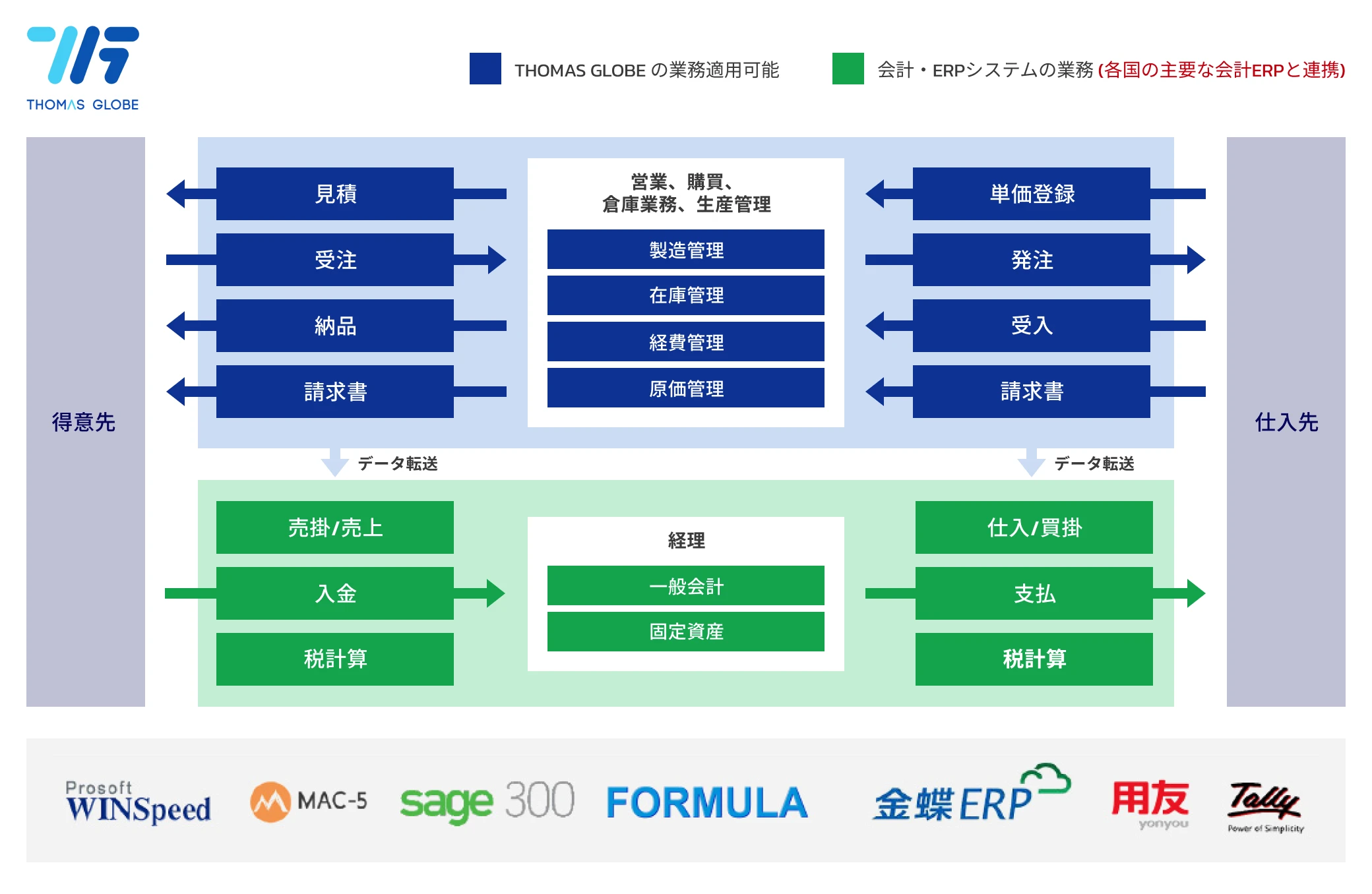 THOMAS GLOBE

THOMAS GLOBE の業務適用可能

会計・ERPシステムの業務 (各国の主要な会計ERPと連携)

得意先

見積

受注

納品

請求書

営業、購買、倉庫業務、生産管理

製造管理

在庫管理

経費管理

原価管理

単価登録

発注

受入

請求書

仕入先

データ転送

データ転送

売掛/売上

入金

税計算

経理

一般会計

固定資産

仕入/買掛

支払

税計算

Prosoft WINSpeed

MAC-5

sage 300

FORMULA

金蝶ERP

用友 yonyou

Tally Power of Simplicity